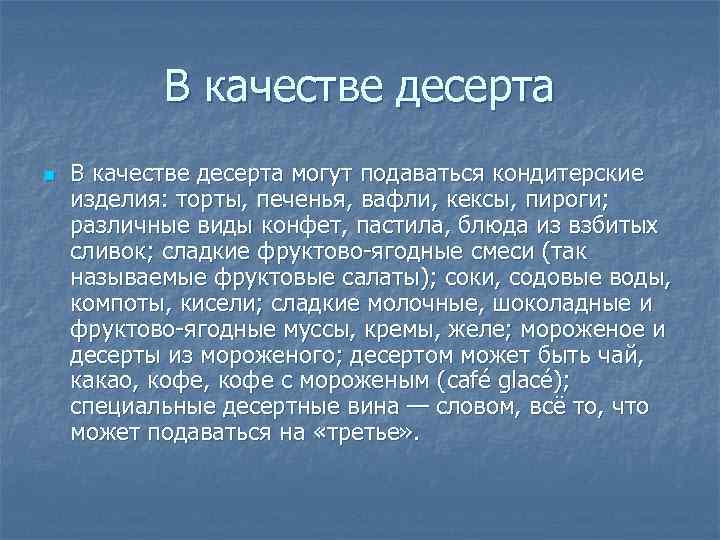 В качестве десерта

В качестве десерта могут подаваться кондитерские изделия: торты, печенья, вафли, кексы, пироги; различные виды конфет, пастила, блюда из взбитых сливок; сладкие фруктово-ягодные смеси (так называемые фруктовые салаты); соки, содовые воды, компоты, кисели; сладкие молочные, шоколадные и фруктово-ягодные муссы, кремы, желе; мороженое и десерты из мороженого; десертом может быть чай, какао, кофе, кофе с мороженым (café glacé); специальные десертные вина — словом, всё то, что может подаваться на «третье».